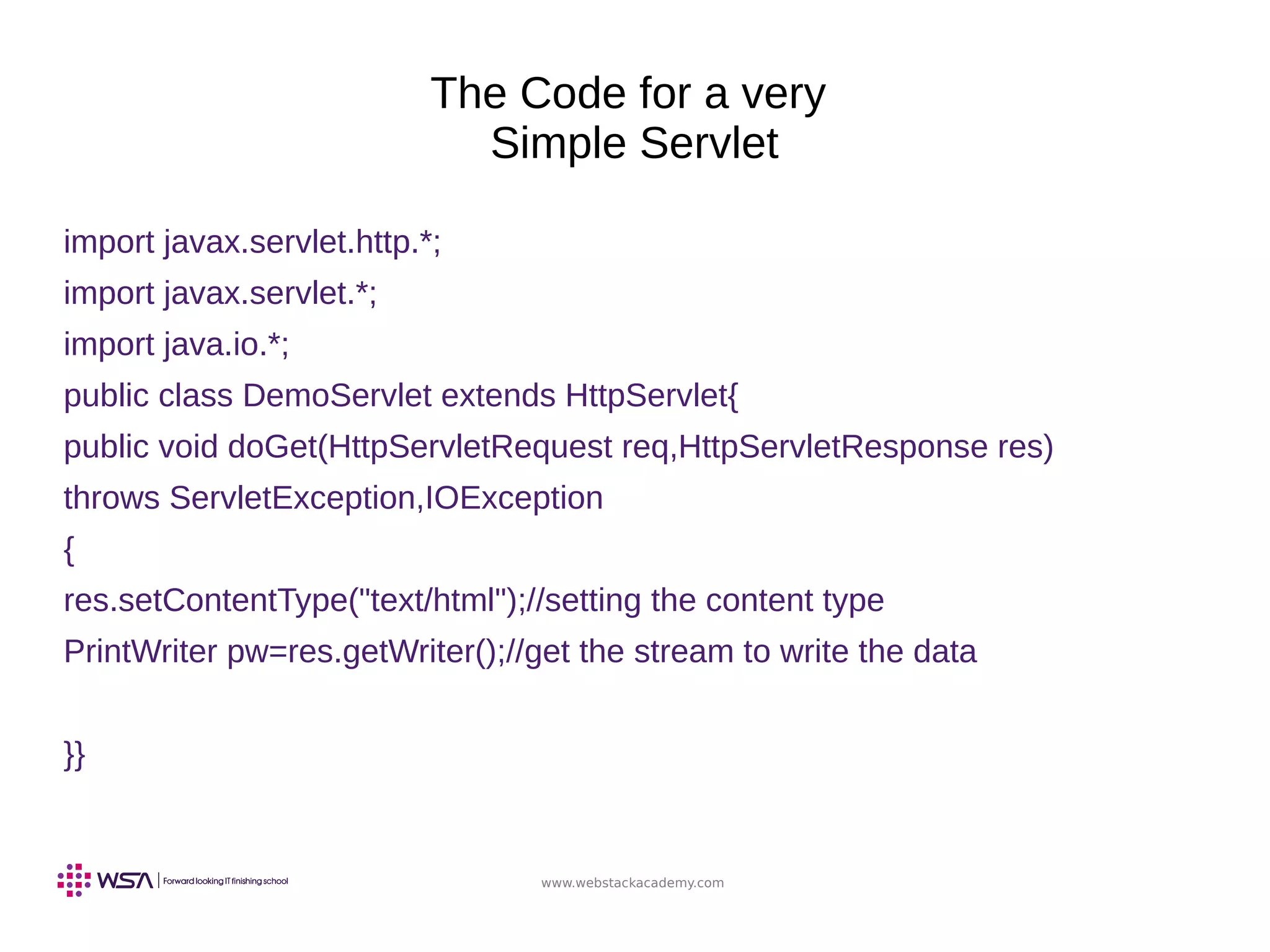 The Code for a very Simple Servlet

import javax.servlet.http.*;
import javax.servlet.*;
import java.io.*;
public class DemoServlet extends HttpServlet{
public void doGet(HttpServletRequest req,HttpServletResponse res)
throws ServletException,IOException
{
res.setContentType("text/html");//setting the content type
PrintWriter pw=res.getWriter();//get the stream to write the data

}}

WSA | Forward looking IT finishing school

www.webstackacademy.com